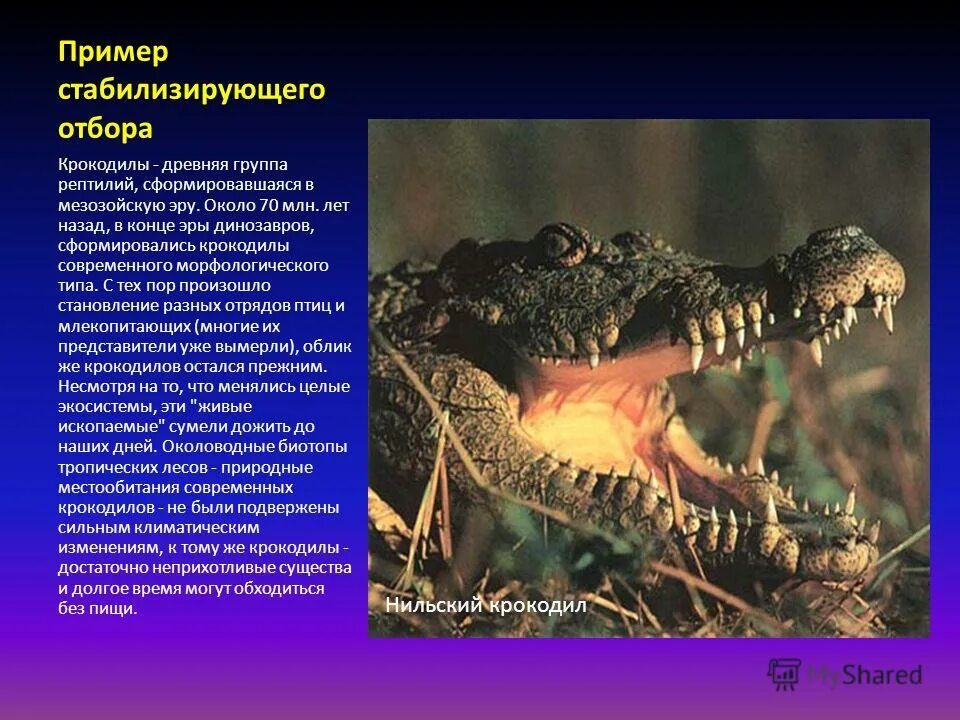 Пример стабилизирующего отбора

Крокодилы - древняя группа рептилий, сформировавшаяся в мезозойскую эру. Около 70 млн. лет назад, в конце эры динозавров, сформировались крокодилы современного морфологического типа. С тех пор произошло становление разных отрядов птиц и млекопитающих (многие их представители уже вымерли), облик же крокодилов остался прежним. Несмотря на то, что менялись целые экосистемы, эти "живые ископаемые" сумели дожить до наших дней. Околоводные биотопы тропических лесов - природные местообитания современных крокодилов - не были подвержены сильным климатическим изменениям, к тому же крокодилы - достаточно неприхотливые существа и долгое время могут обходиться без пищи.

Нильский крокодил

MyShared